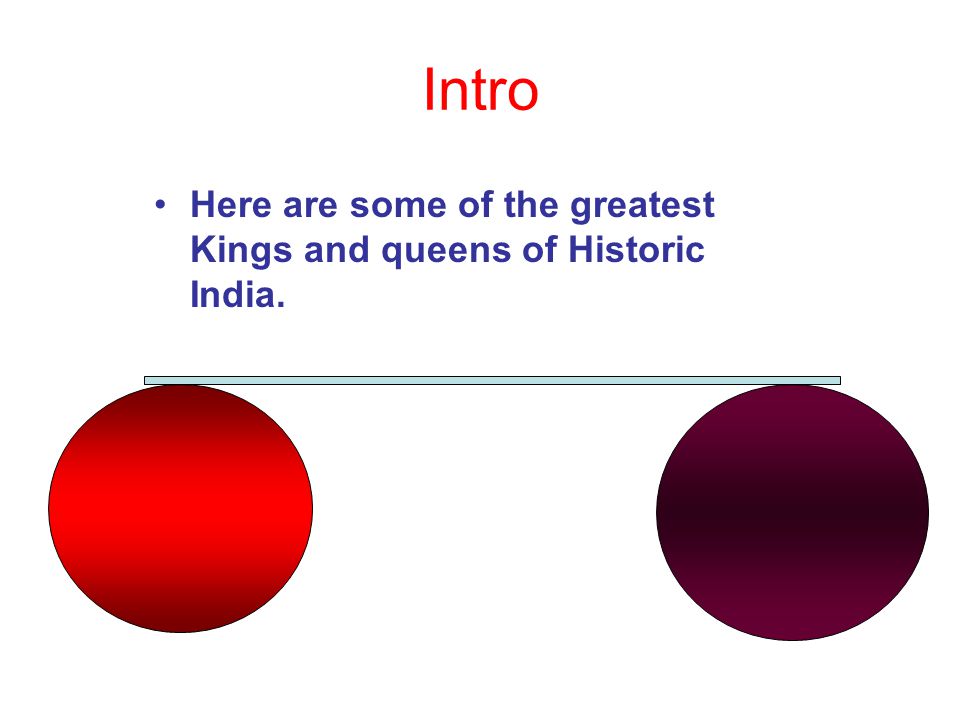 Intro

• Here are some of the greatest Kings and queens of Historic India.